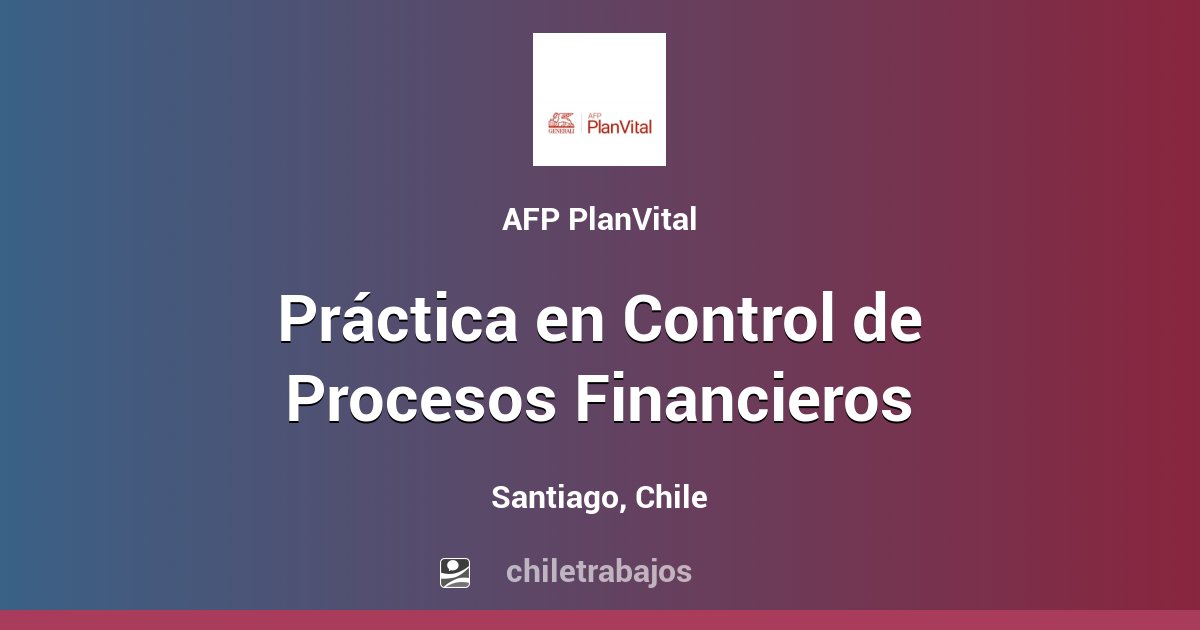 GENERALI AFP PlanVital

AFP PlanVital

Práctica en Control de Procesos Financieros

Santiago, Chile

chiletrabajos